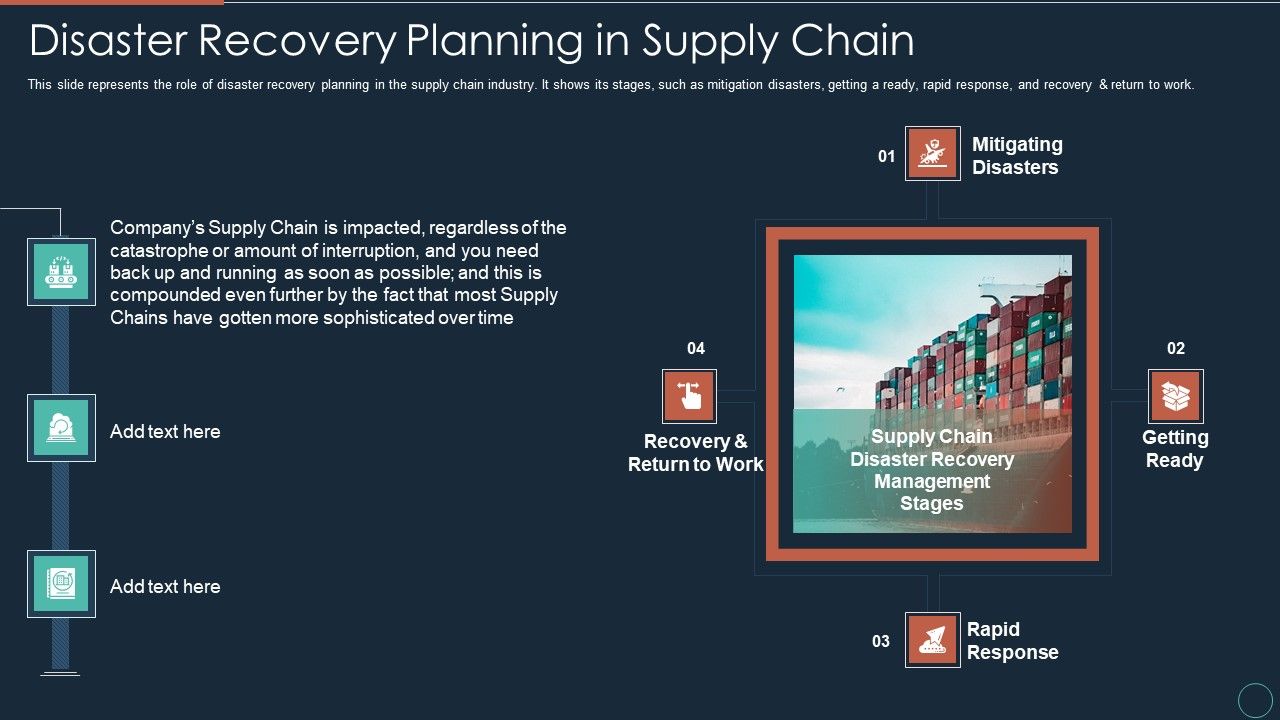 Disaster Recovery Planning in Supply Chain

This slide represents the role of disaster recovery planning in the supply chain industry. It shows its stages, such as mitigation disasters, getting a ready, rapid response, and recovery & return to work.

Company's Supply Chain is impacted, regardless of the catastrophe or amount of interruption, and you need back up and running as soon as possible; and this is compounded even further by the fact that most Supply Chains have gotten more sophisticated over time

Add text here

Add text here

01 Mitigating Disasters

02 Getting Ready

03 Rapid Response

04 Recovery & Return to Work

Supply Chain Disaster Recovery Management Stages